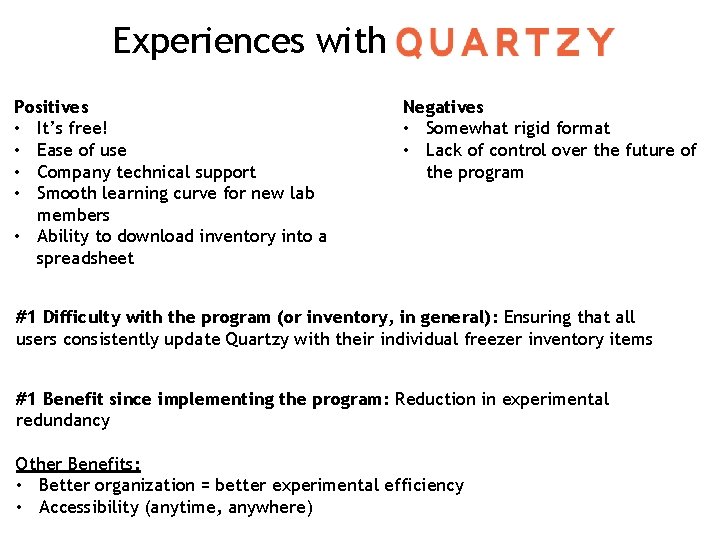 Experiences with QUARTZY

Positives
• It's free!
• Ease of use
• Company technical support
• Smooth learning curve for new lab members
• Ability to download inventory into a spreadsheet

Negatives
• Somewhat rigid format
• Lack of control over the future of the program

#1 Difficulty with the program (or inventory, in general): Ensuring that all users consistently update Quartzy with their individual freezer inventory items

#1 Benefit since implementing the program: Reduction in experimental redundancy

Other Benefits:
• Better organization = better experimental efficiency
• Accessibility (anytime, anywhere)